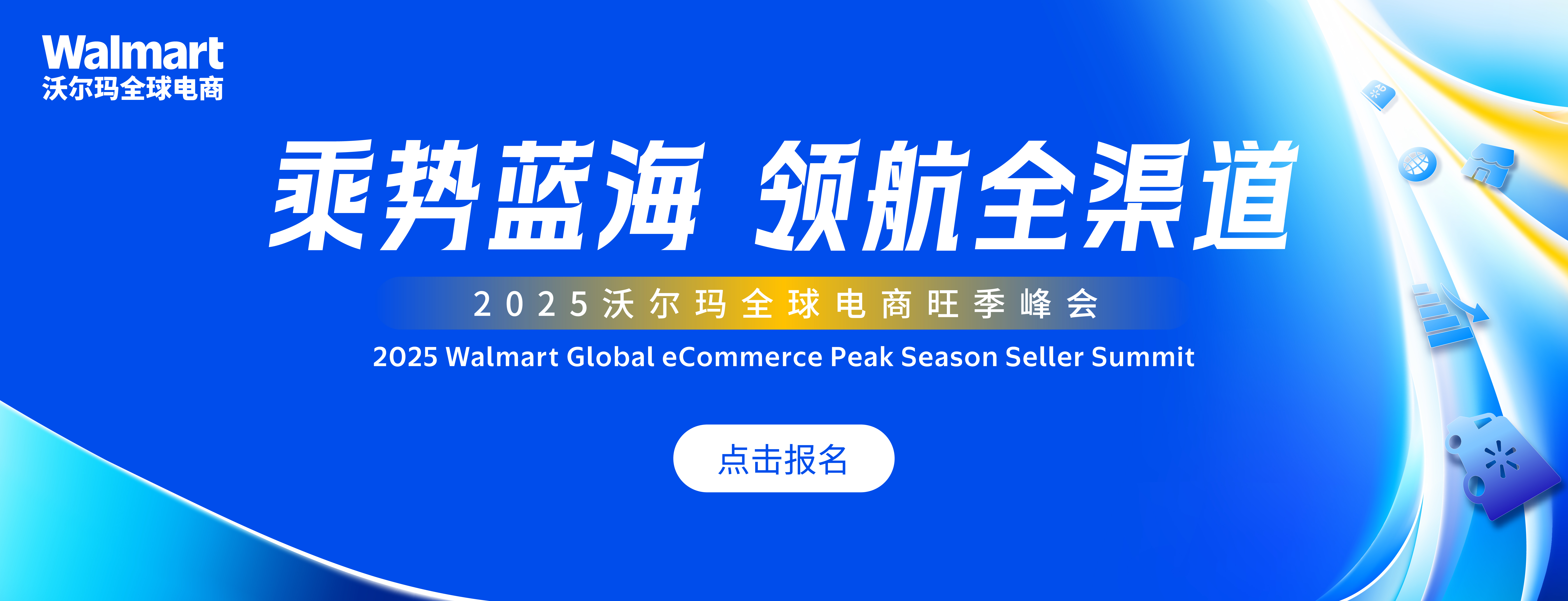 Walmart
沃尔玛全球电商

乘势蓝海 领航全渠道

2025沃尔玛全球电商旺季峰会

2025 Walmart Global eCommerce Peak Season Seller Summit

点击报名